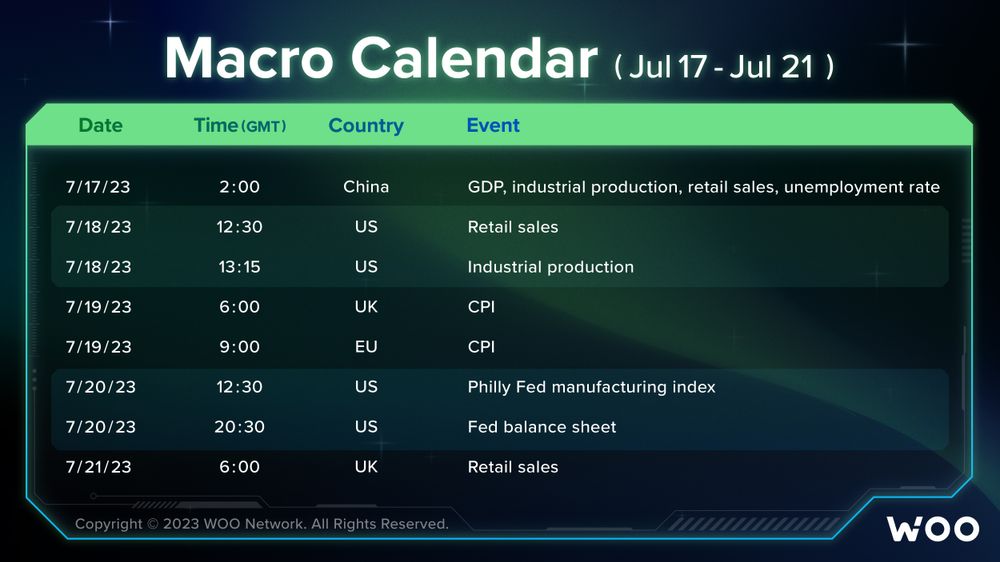 Macro Calendar ( Jul 17 - Jul 21 )

| Date | Time (GMT) | Country | Event |
|---|---|---|---|
| 7/17/23 | 2:00 | China | GDP, industrial production, retail sales, unemployment rate |
| 7/18/23 | 12:30 | US | Retail sales |
| 7/18/23 | 13:15 | US | Industrial production |
| 7/19/23 | 6:00 | UK | CPI |
| 7/19/23 | 9:00 | EU | CPI |
| 7/20/23 | 12:30 | US | Philly Fed manufacturing index |
| 7/20/23 | 20:30 | US | Fed balance sheet |
| 7/21/23 | 6:00 | UK | Retail sales |

Copyright © 2023 WOO Network. All Rights Reserved.

WOO